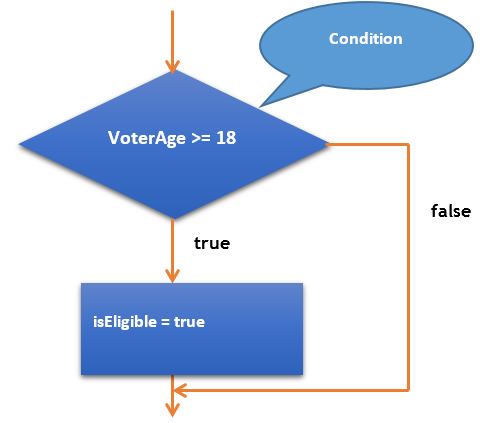 Condition

VoterAge >= 18

false

true

isEligible = true